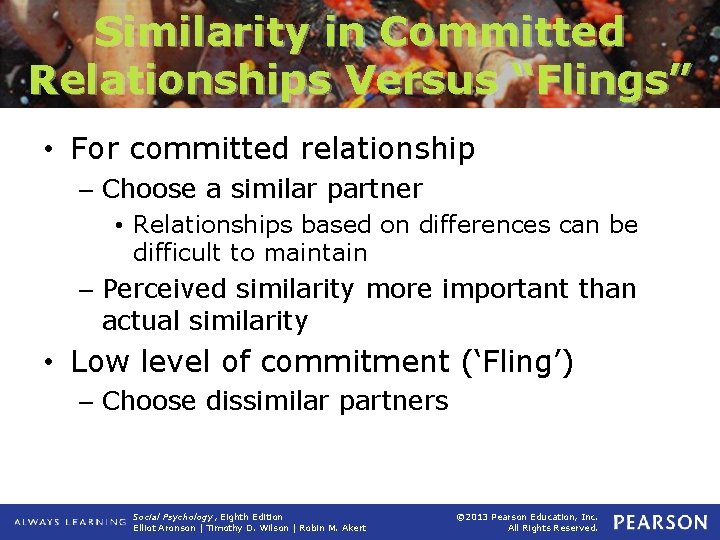 Similarity in Committed Relationships Versus "Flings"

• For committed relationship
– Choose a similar partner
• Relationships based on differences can be difficult to maintain
– Perceived similarity more important than actual similarity
• Low level of commitment ('Fling')
– Choose dissimilar partners

ALWAYS LEARNING
Social Psychology, Eighth Edition
Elliot Aronson | Timothy D. Wilson | Robin M. Akert
©2013 Pearson Education, Inc. All Rights Reserved.
PEARSON